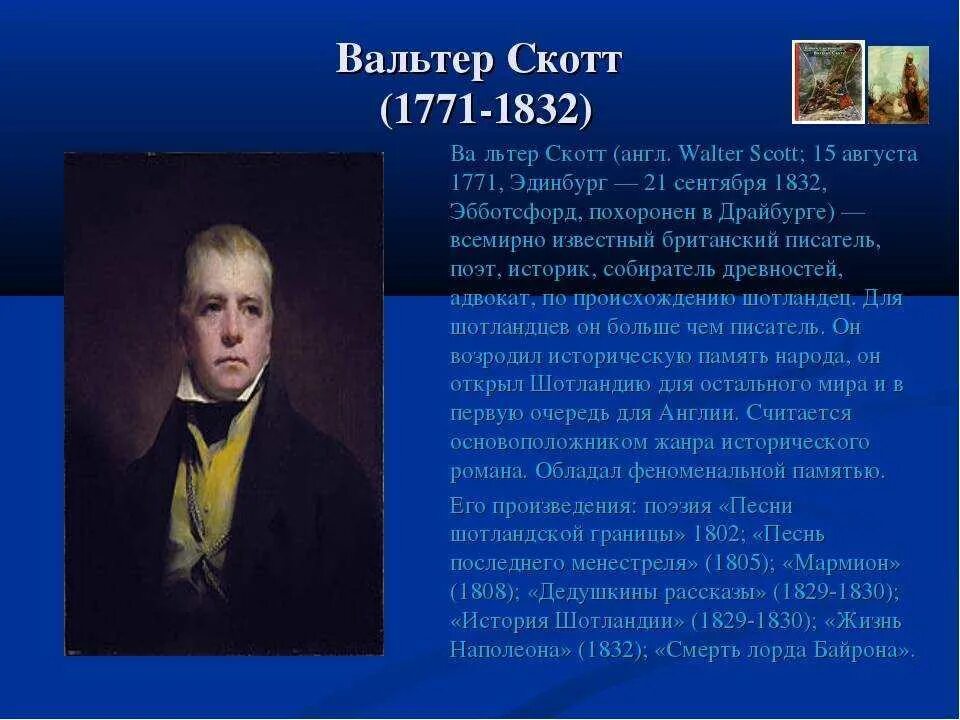 Вальтер Скотт
(1771-1832)

Ва льтер Скотт (англ. Walter Scott; 15 августа 1771, Эдинбург — 21 сентября 1832, Эбботсфорд, похоронен в Драйбурге) — всемирно известный британский писатель, поэт, историк, собиратель древностей, адвокат, по происхождению шотландец. Для шотландцев он больше чем писатель. Он возродил историческую память народа, он открыл Шотландию для остального мира и в первую очередь для Англии. Считается основоположником жанра исторического романа. Обладал феноменальной памятью.

Его произведения: поэзия «Песни шотландской границы» 1802; «Песнь последнего менестреля» (1805); «Мармион» (1808); «Дедушкины рассказы» (1829-1830); «История Шотландии» (1829-1830); «Жизнь Наполеона» (1832); «Смерть лорда Байрона».